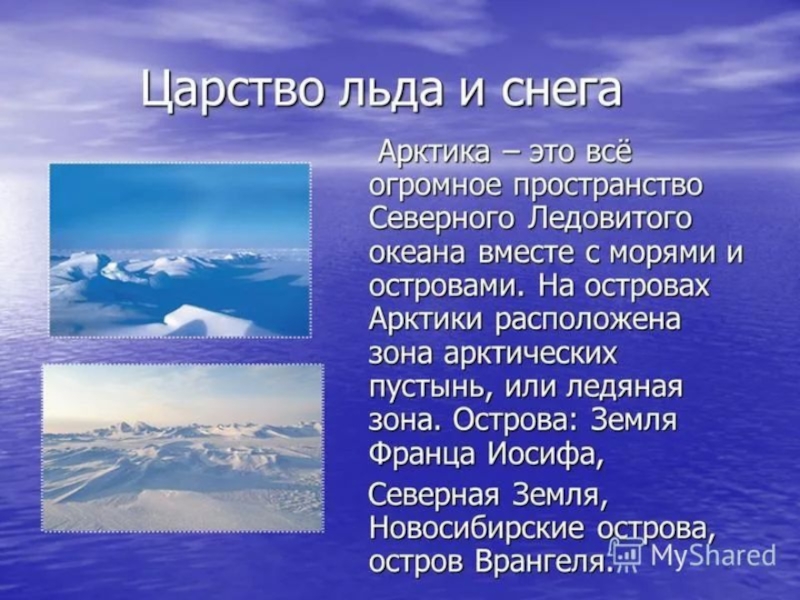 Царство льда и снега

Арктика – это всё огромное пространство Северного Ледовитого океана вместе с морями и островами. На островах Арктики расположена зона арктических пустынь, или ледяная зона. Острова: Земля Франца Иосифа,

Северная Земля, Новосибирские острова, остров Врангеля.

MyShared